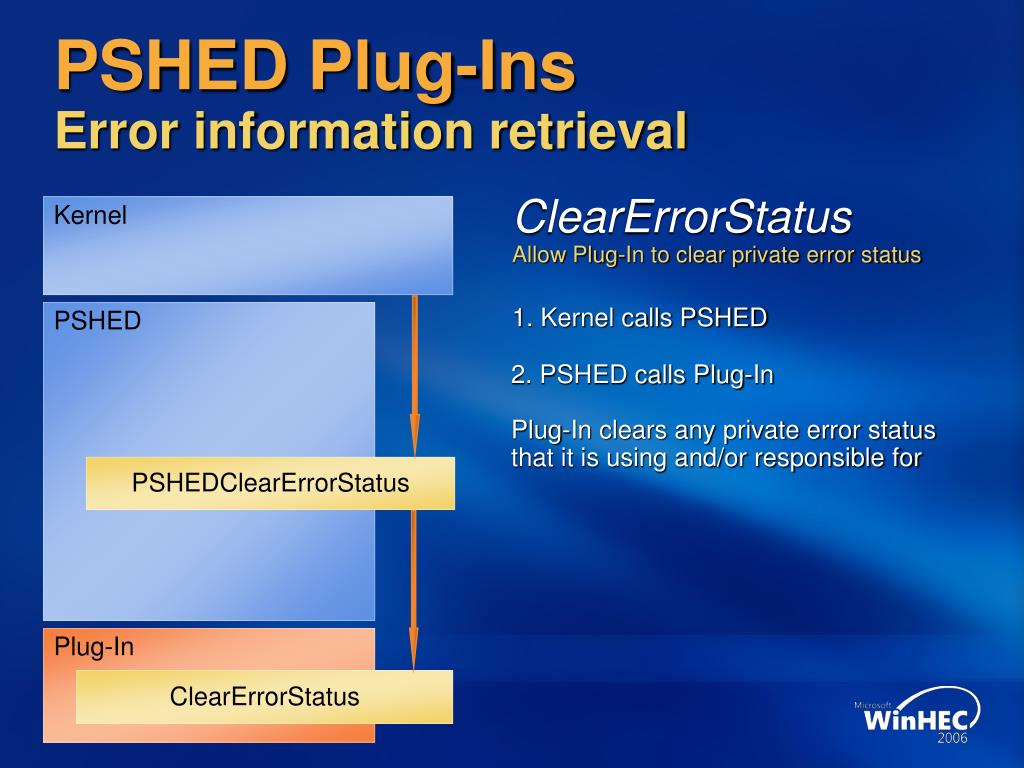 PSHED Plug-Ins
Error information retrieval

Kernel

PSHED

PSHEDClearErrorStatus

Plug-In

ClearErrorStatus

ClearErrorStatus
Allow Plug-In to clear private error status

1. Kernel calls PSHED

2. PSHED calls Plug-In

Plug-In clears any private error status that it is using and/or responsible for

Microsoft WinHEC 2006